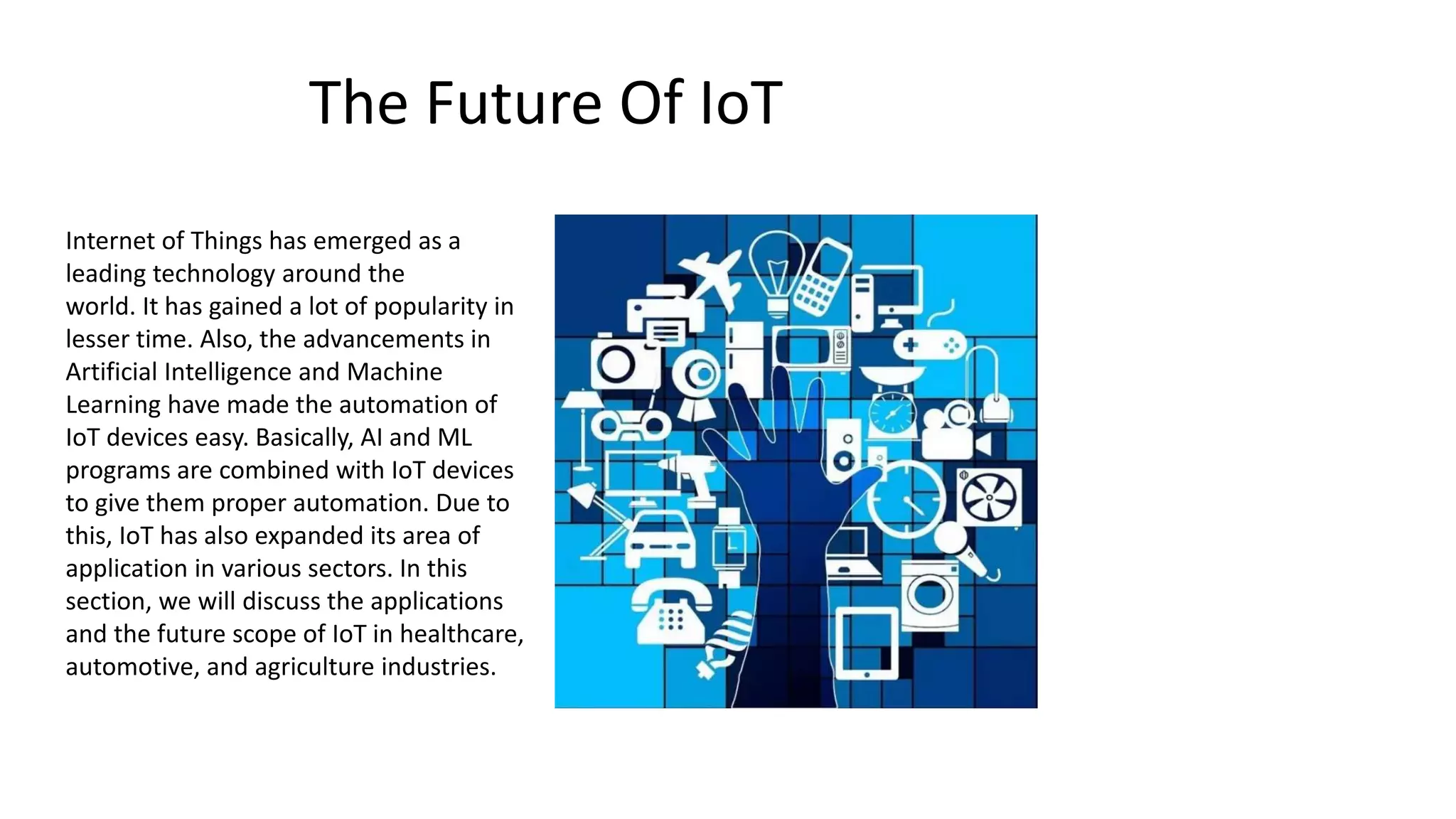 The Future Of IoT

Internet of Things has emerged as a leading technology around the world. It has gained a lot of popularity in lesser time. Also, the advancements in Artificial Intelligence and Machine Learning have made the automation of IoT devices easy. Basically, AI and ML programs are combined with IoT devices to give them proper automation. Due to this, IoT has also expanded its area of application in various sectors. In this section, we will discuss the applications and the future scope of IoT in healthcare, automotive, and agriculture industries.